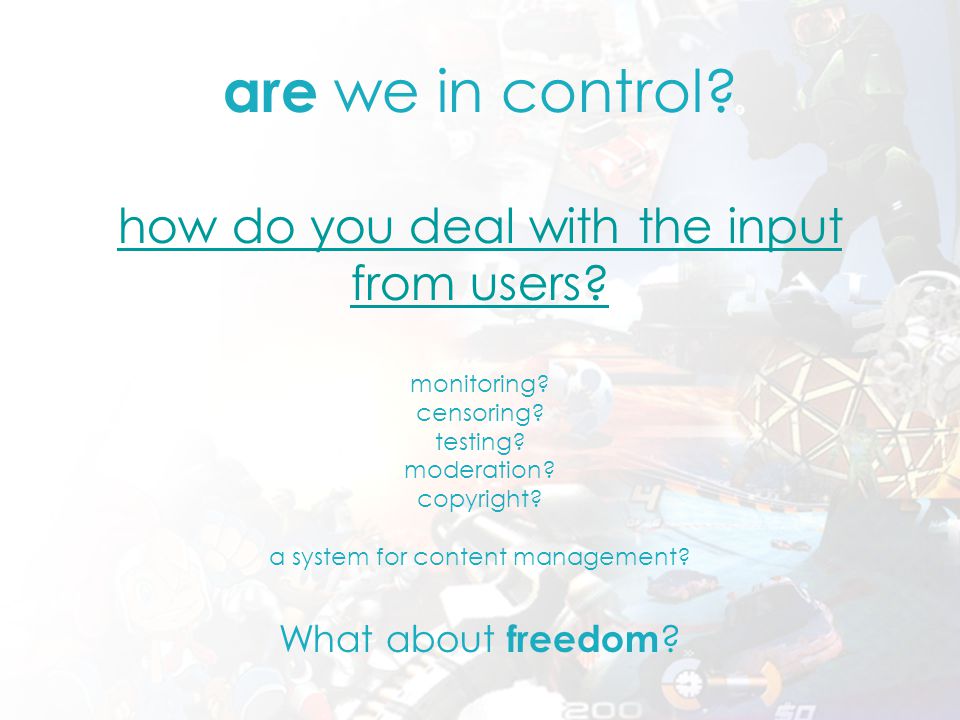 are we in control?

how do you deal with the input from users?

monitoring?
censoring?
testing?
moderation?
copyright?

a system for content management?

What about freedom?